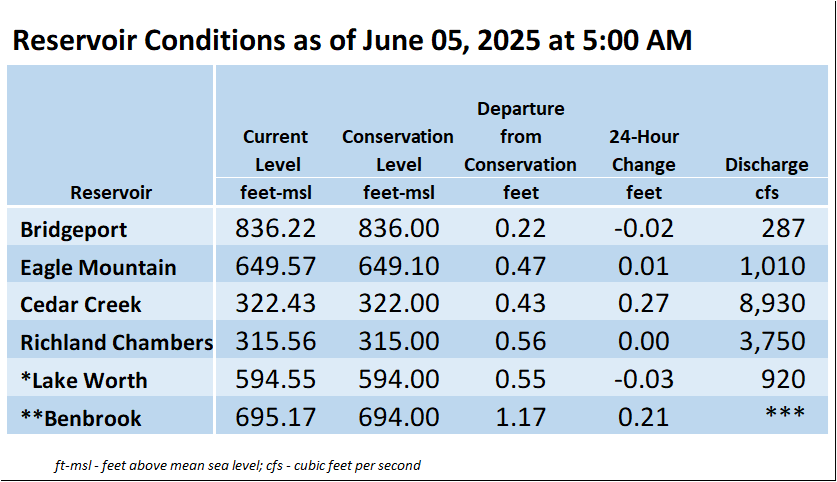 Reservoir Conditions as of June 05, 2025 at 5:00 AM

| Reservoir | Current Level feet-msl | Conservation Level feet-msl | Departure from Conservation feet | 24-Hour Change feet | Discharge cfs |
|---|---|---|---|---|---|
| Bridgeport | 836.22 | 836.00 | 0.22 | -0.02 | 287 |
| Eagle Mountain | 649.57 | 649.10 | 0.47 | 0.01 | 1,010 |
| Cedar Creek | 322.43 | 322.00 | 0.43 | 0.27 | 8,930 |
| Richland Chambers | 315.56 | 315.00 | 0.56 | 0.00 | 3,750 |
| *Lake Worth | 594.55 | 594.00 | 0.55 | -0.03 | 920 |
| **Benbrook | 695.17 | 694.00 | 1.17 | 0.21 | *** |

ft-msl - feet above mean sea level; cfs - cubic feet per second